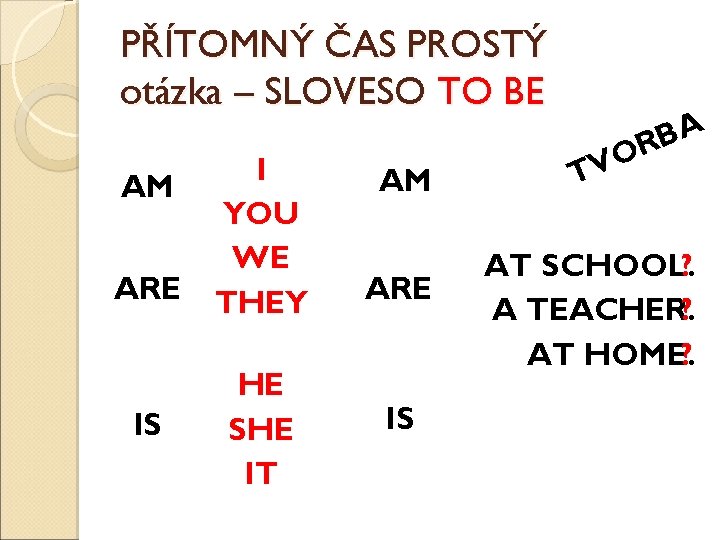 PŘÍTOMNÝ ČAS PROSTÝ
otázka – SLOVESO TO BE

TVORBA

AM
ARE
IS

I
YOU
WE
THEY
HE
SHE
IT

AM
ARE
IS

AT SCHOOL?.
A TEACHER?.
AT HOME?.